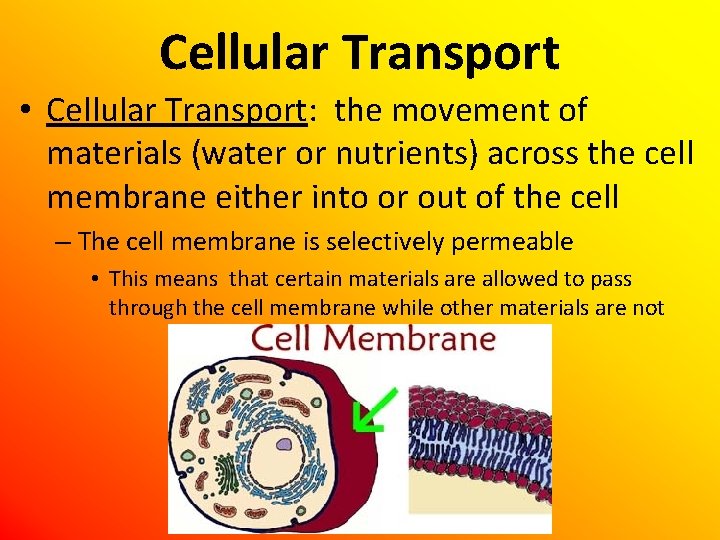 Cellular Transport

• Cellular Transport: the movement of materials (water or nutrients) across the cell membrane either into or out of the cell

– The cell membrane is selectively permeable

• This means that certain materials are allowed to pass through the cell membrane while other materials are not

Cell Membrane